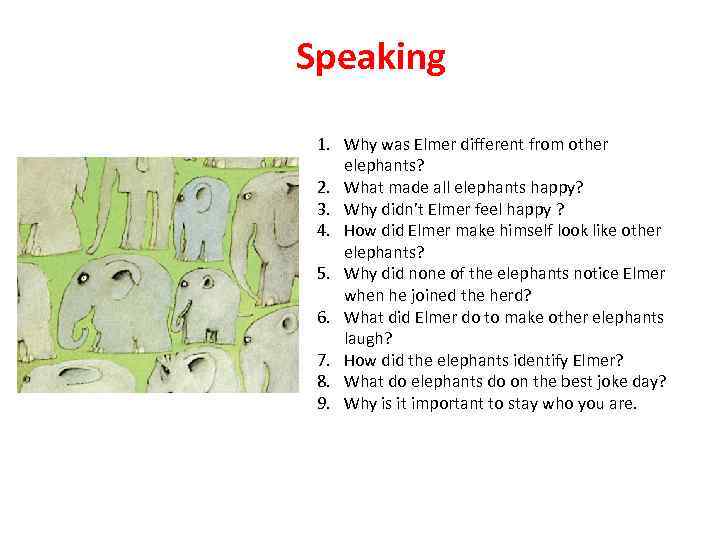 Speaking

1. Why was Elmer different from other elephants?
2. What made all elephants happy?
3. Why didn't Elmer feel happy ?
4. How did Elmer make himself look like other elephants?
5. Why did none of the elephants notice Elmer when he joined the herd?
6. What did Elmer do to make other elephants laugh?
7. How did the elephants identify Elmer?
8. What do elephants do on the best joke day?
9. Why is it important to stay who you are.